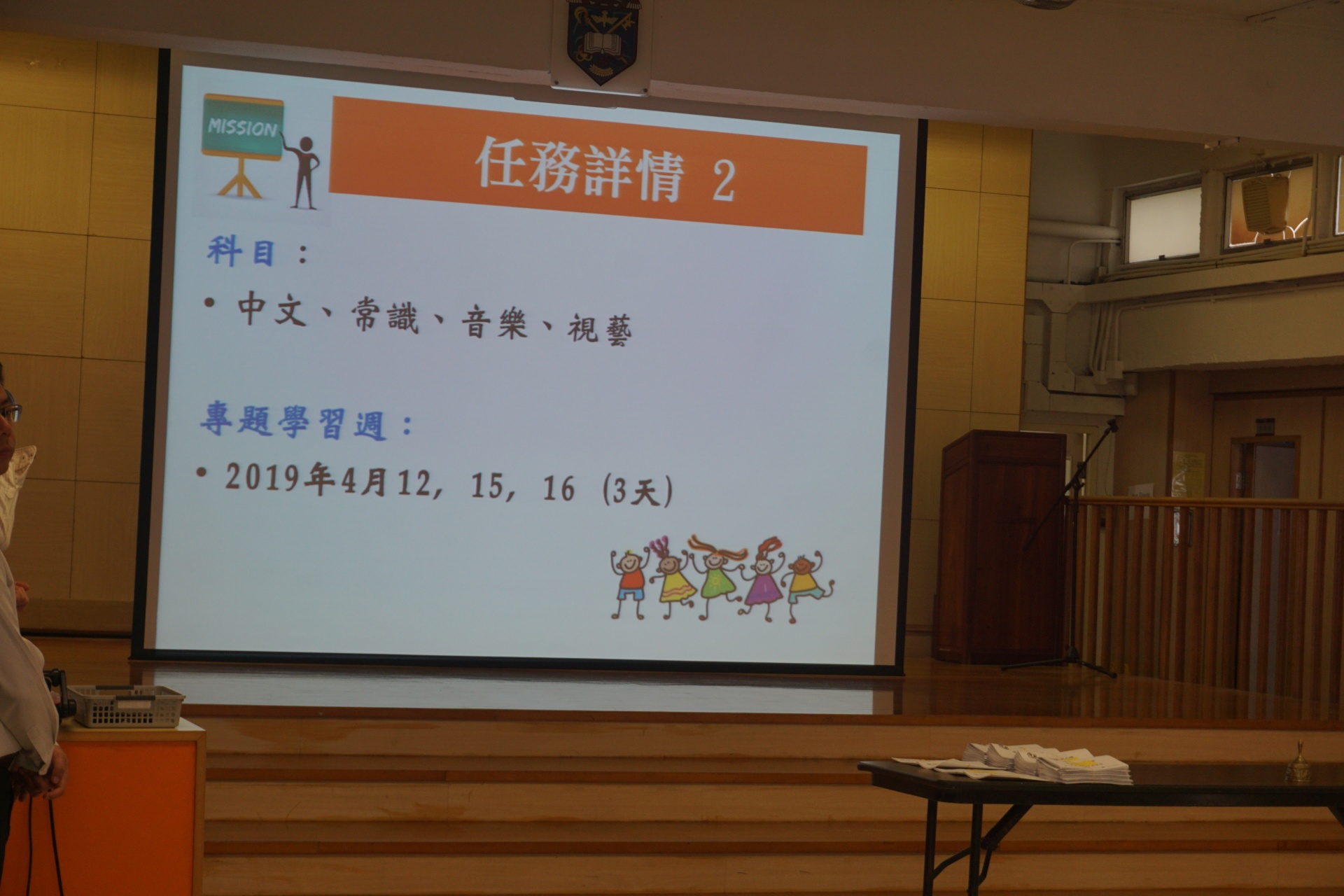 MISSION

任務詳情 2

科目：

• 中文、常識、音樂、視藝

專題學習週：

• 2019年4月12, 15, 16 (3天)